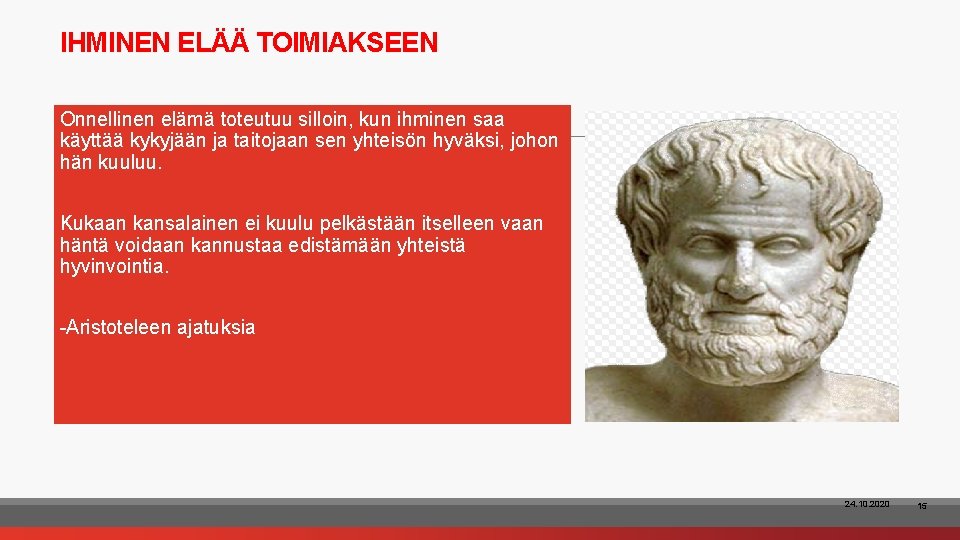 IHMINEN ELÄÄ TOIMIAKSEEN

Onnellinen elämä toteutuu silloin, kun ihminen saa käyttää kykyjään ja taitojaan sen yhteisön hyväksi, johon hän kuuluu.

Kukaan kansalainen ei kuulu pelkästään itselleen vaan häntä voidaan kannustaa edistämään yhteistä hyvinvointia.

-Aristoteleen ajatuksia

24.10.2020

15